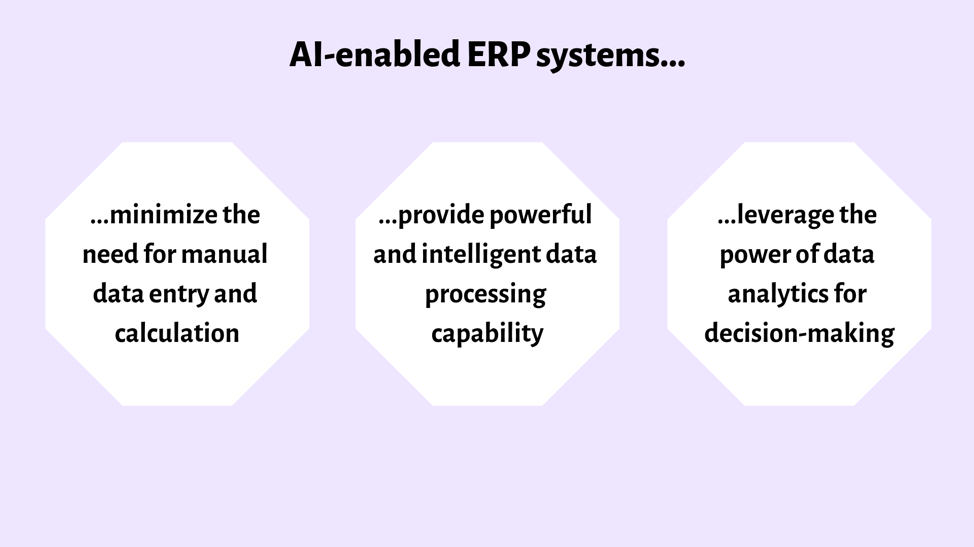 AI-enabled ERP systems...

...minimize the need for manual data entry and calculation

...provide powerful and intelligent data processing capability

...leverage the power of data analytics for decision-making